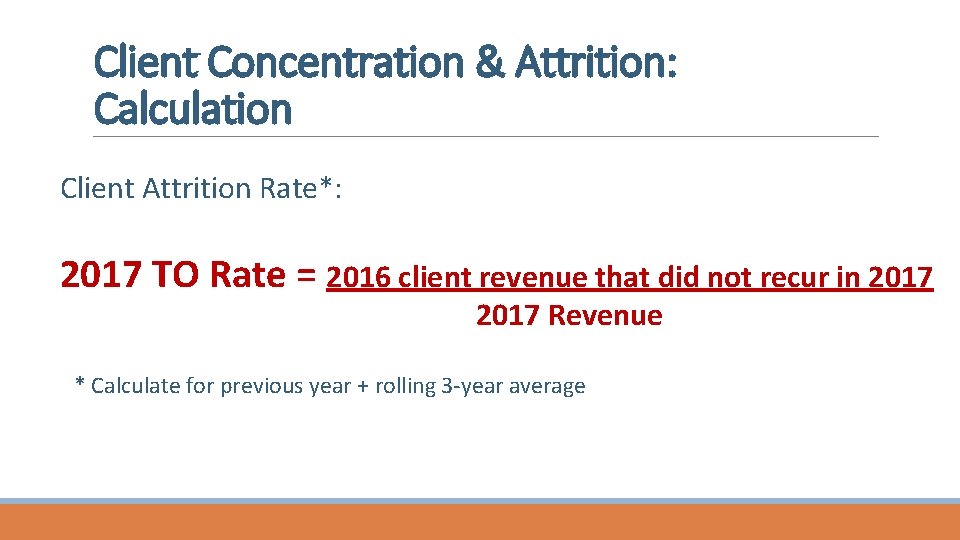 Client Concentration & Attrition: Calculation

Client Attrition Rate*:

2017 TO Rate = $\frac{\text{2016 client revenue that did not recur in 2017}}{\text{2017 Revenue}}$

* Calculate for previous year + rolling 3-year average